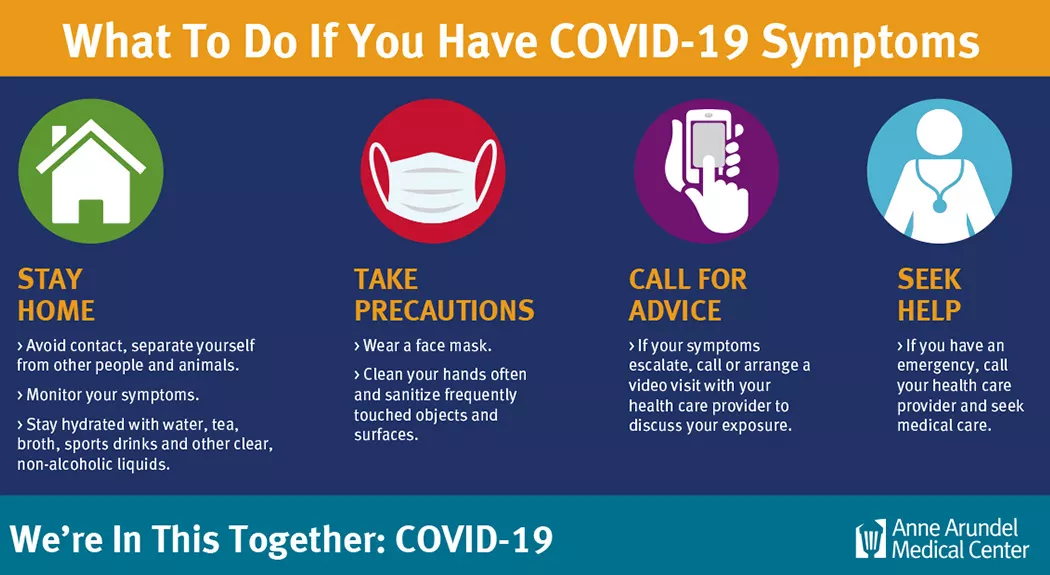 What To Do If You Have COVID-19 Symptoms

STAY HOME

› Avoid contact, separate yourself from other people and animals.

› Monitor your symptoms.

› Stay hydrated with water, tea, broth, sports drinks and other clear, non-alcoholic liquids.

TAKE PRECAUTIONS

› Wear a face mask.

› Clean your hands often and sanitize frequently touched objects and surfaces.

CALL FOR ADVICE

› If your symptoms escalate, call or arrange a video visit with your health care provider to discuss your exposure.

SEEK HELP

› If you have an emergency, call your health care provider and seek medical care.

We're In This Together: COVID-19

Anne Arundel Medical Center